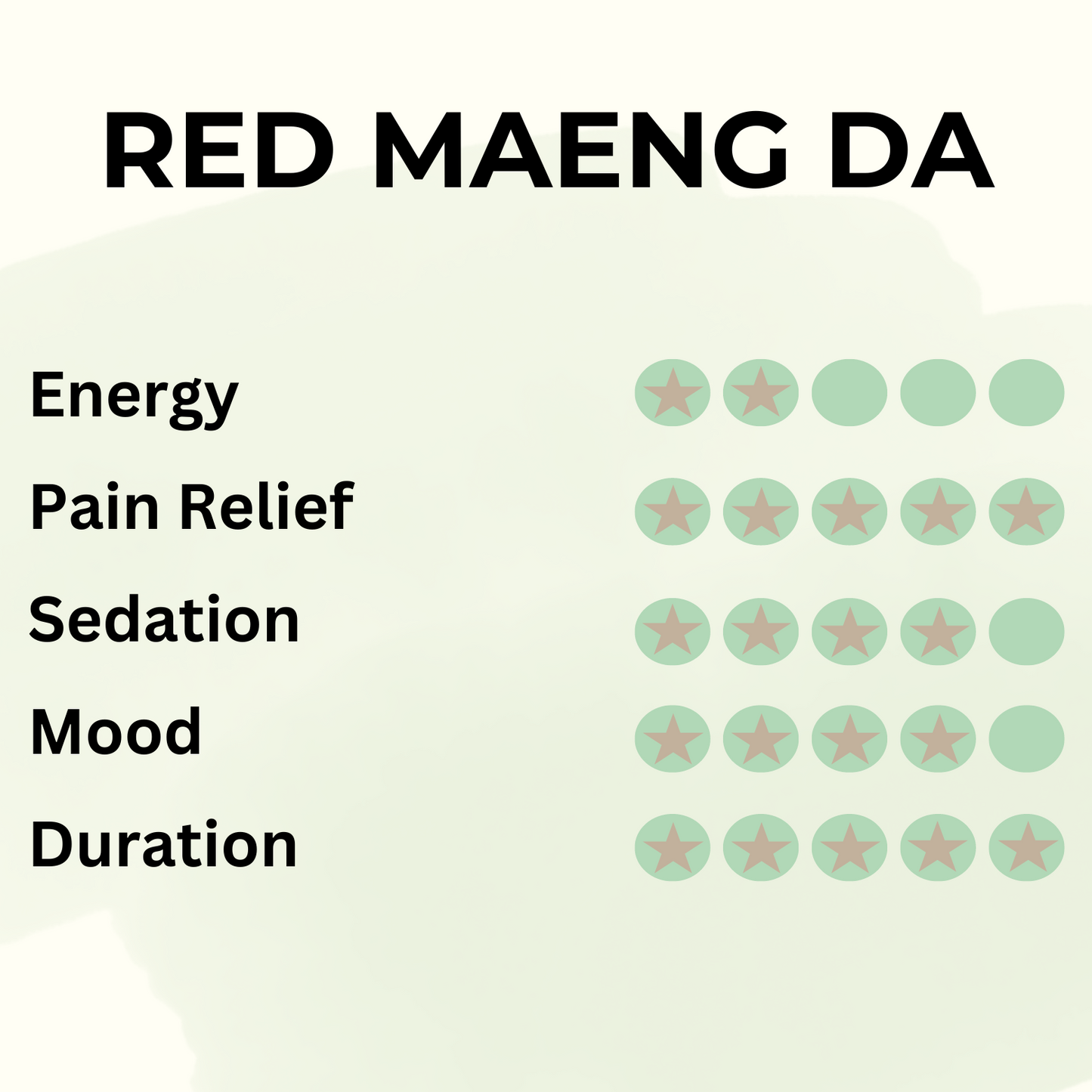 RED MAENG DA

Energy

Pain Relief

Sedation

Mood

Duration